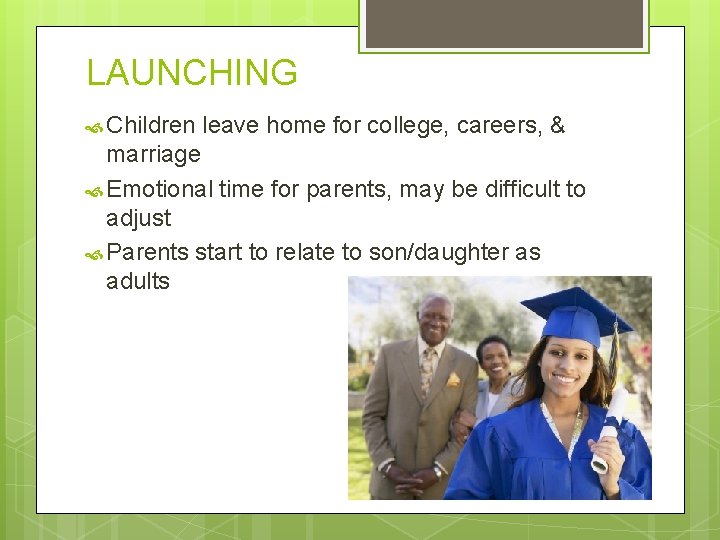 LAUNCHING

Children leave home for college, careers, & marriage

Emotional time for parents, may be difficult to adjust

Parents start to relate to son/daughter as adults